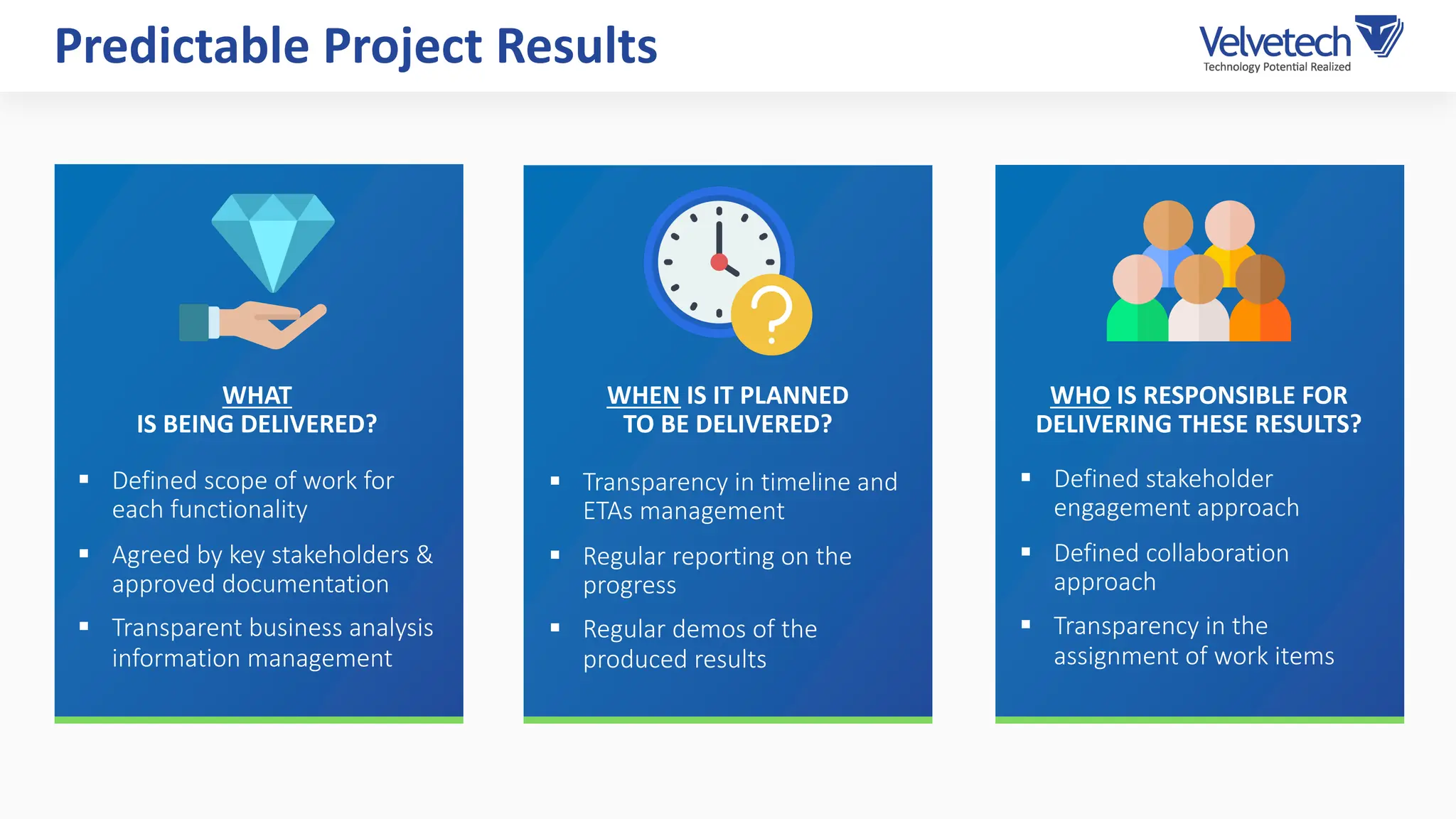 Predictable Project Results

Velvetech
Technology Potential Realized

WHAT
IS BEING DELIVERED?

▪ Defined scope of work for each functionality
▪ Agreed by key stakeholders & approved documentation
▪ Transparent business analysis information management

WHEN IS IT PLANNED
TO BE DELIVERED?

▪ Transparency in timeline and ETAs management
▪ Regular reporting on the progress
▪ Regular demos of the produced results

WHO IS RESPONSIBLE FOR
DELIVERING THESE RESULTS?

▪ Defined stakeholder engagement approach
▪ Defined collaboration approach
▪ Transparency in the assignment of work items